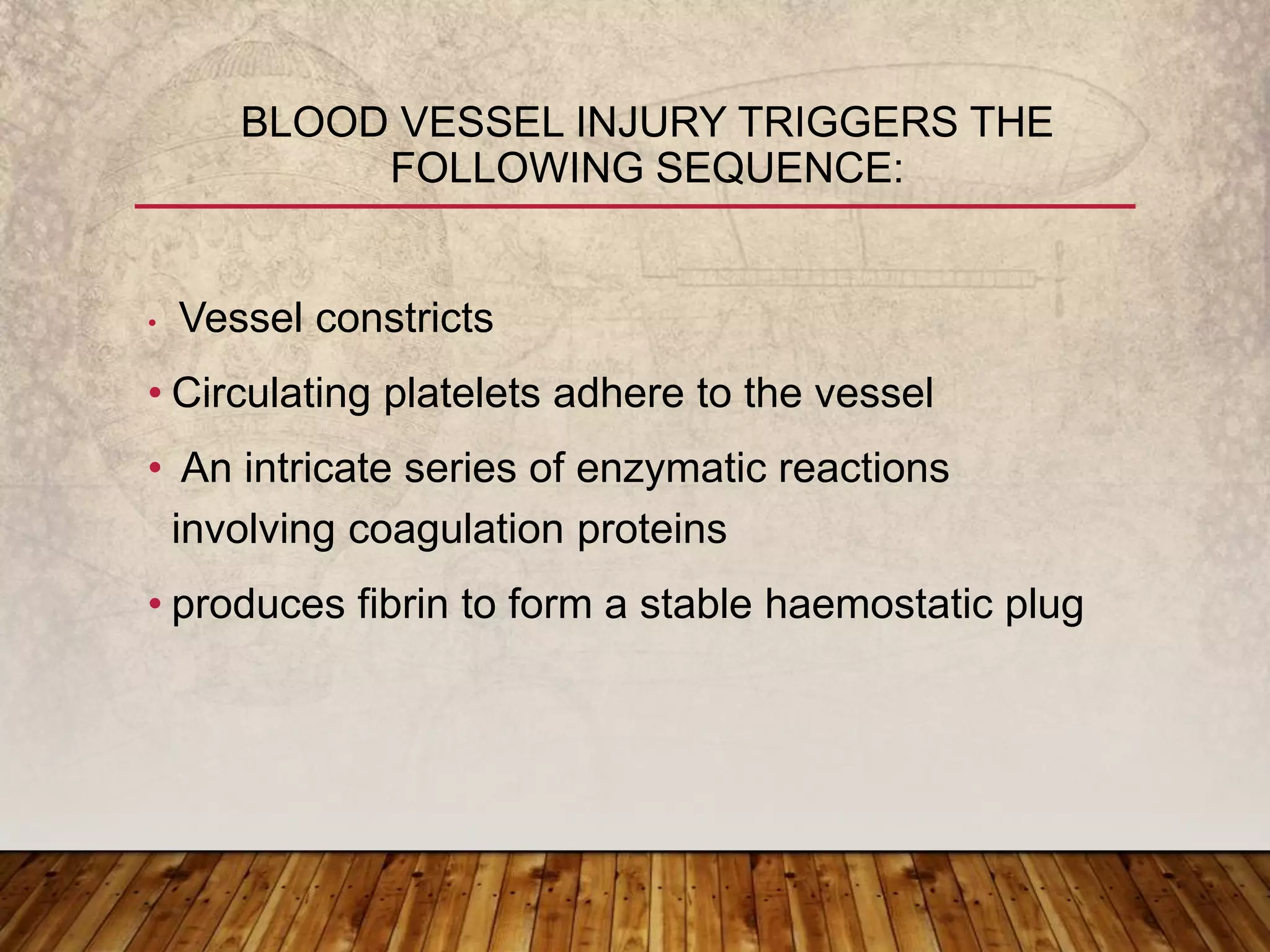 BLOOD VESSEL INJURY TRIGGERS THE FOLLOWING SEQUENCE:

• Vessel constricts

• Circulating platelets adhere to the vessel

• An intricate series of enzymatic reactions involving coagulation proteins

• produces fibrin to form a stable haemostatic plug